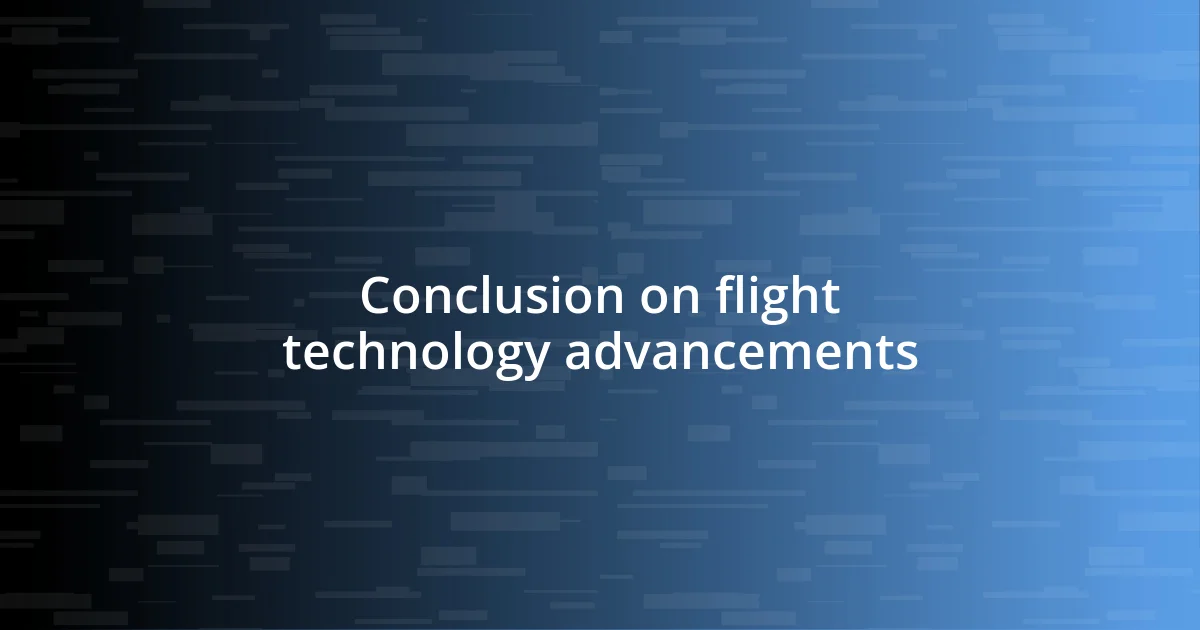 Conclusion on flight technology advancements